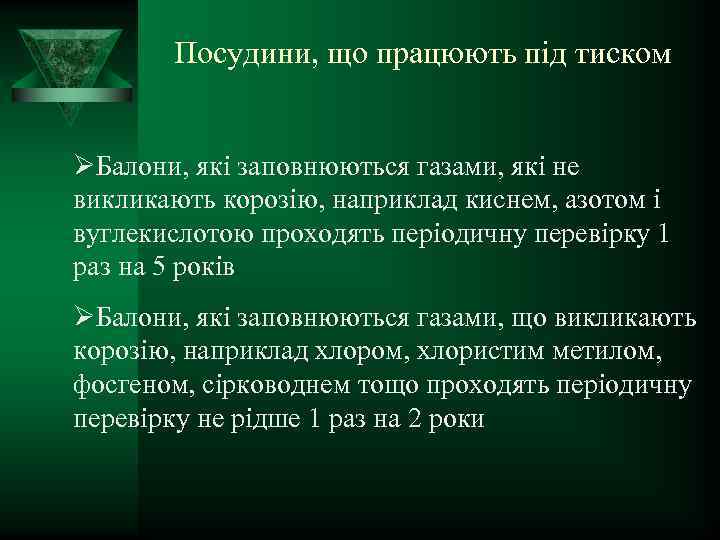 Посудини, що працюють під тиском

➢Балони, які заповнюються газами, які не викликають корозію, наприклад киснем, азотом і вуглекислотою проходять періодичну перевірку 1 раз на 5 років

➢Балони, які заповнюються газами, що викликають корозію, наприклад хлором, хлористим метилом, фосгеном, сірководнем тощо проходять періодичну перевірку не рідше 1 раз на 2 роки